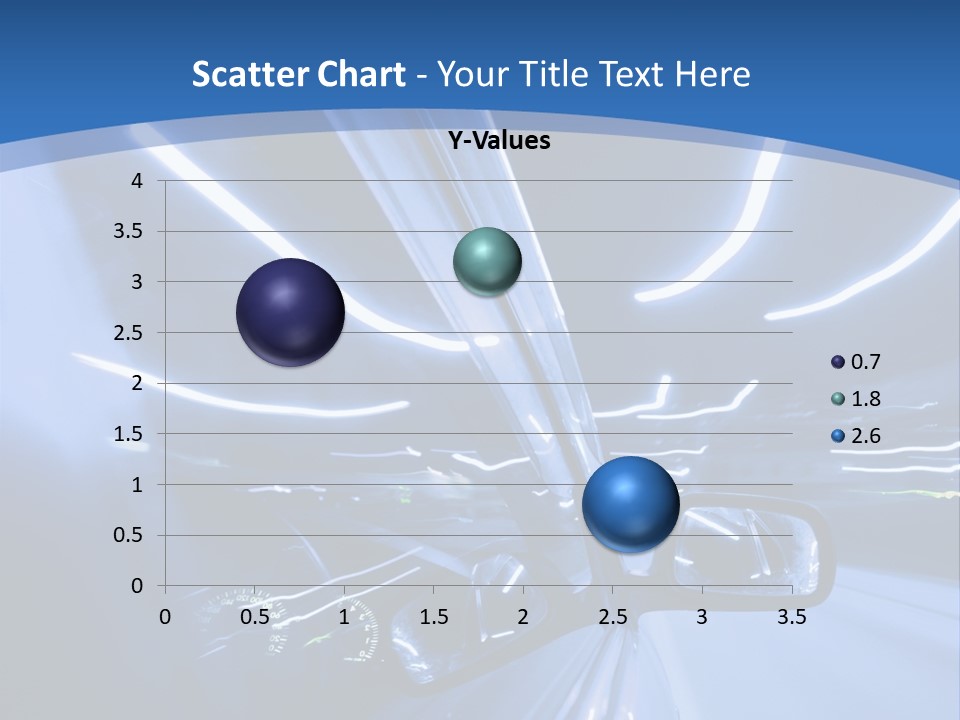 Scatter Chart - Your Title Text Here

Y-Values

4
3.5
3
2.5
2
1.5
1
0.5
0

0 0.5 1 1.5 2 2.5 3 3.5

0.7
1.8
2.6